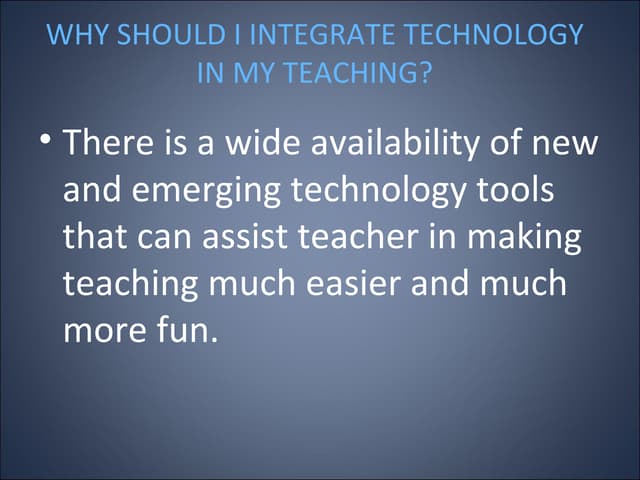 WHY SHOULD I INTEGRATE TECHNOLOGY IN MY TEACHING?

• There is a wide availability of new and emerging technology tools that can assist teacher in making teaching much easier and much more fun.